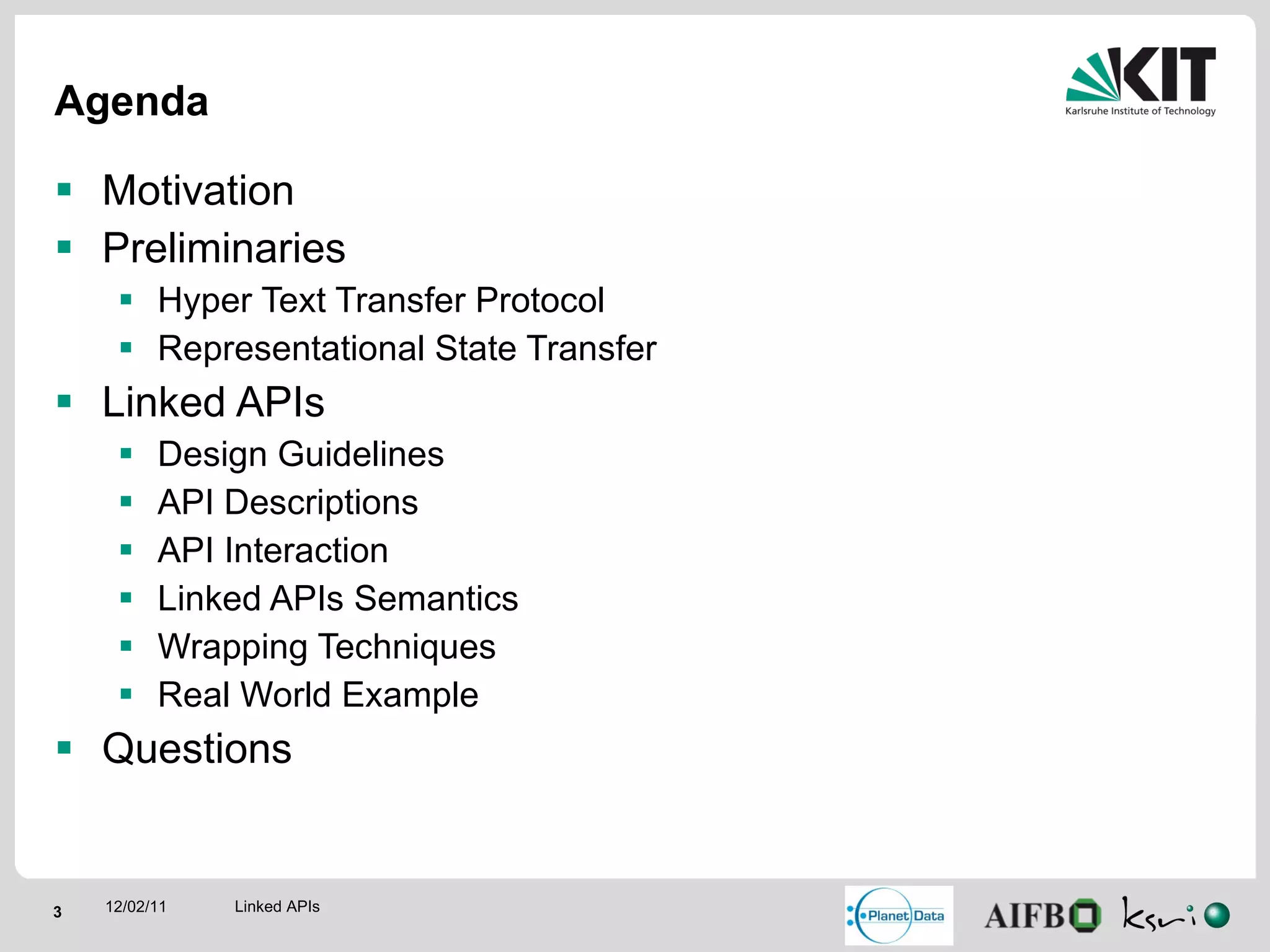 Agenda

KIT
Karlsruhe Institute of Technology

- Motivation
- Preliminaries
  - Hyper Text Transfer Protocol
  - Representational State Transfer
- Linked APIs
  - Design Guidelines
  - API Descriptions
  - API Interaction
  - Linked APIs Semantics
  - Wrapping Techniques
  - Real World Example
- Questions

3 12/02/11 Linked APIs

Planet Data AIFB ksri